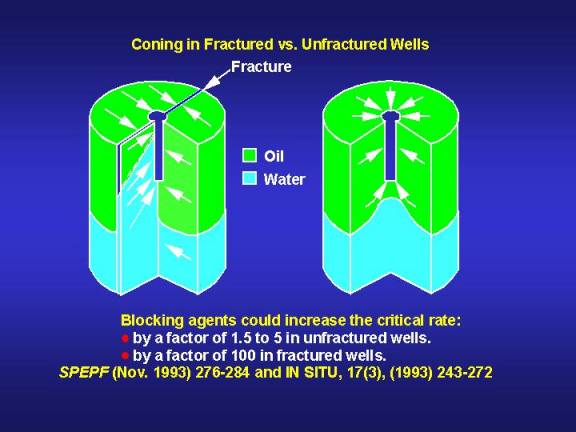 Coning in Fractured vs. Unfractured Wells

Fracture

Oil
Water

Blocking agents could increase the critical rate:
• by a factor of 1.5 to 5 in unfractured wells.
• by a factor of 100 in fractured wells.
SPEPF (Nov. 1993) 276-284 and IN SITU, 17(3), (1993) 243-272